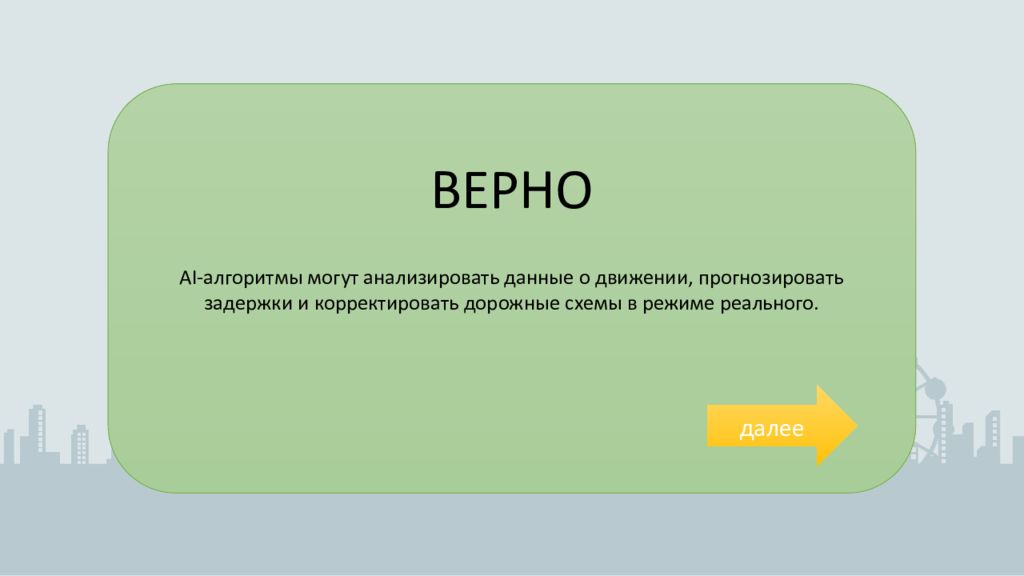 ВЕРНО

AI-алгоритмы могут анализировать данные о движении, прогнозировать задержки и корректировать дорожные схемы в режиме реального.

далее